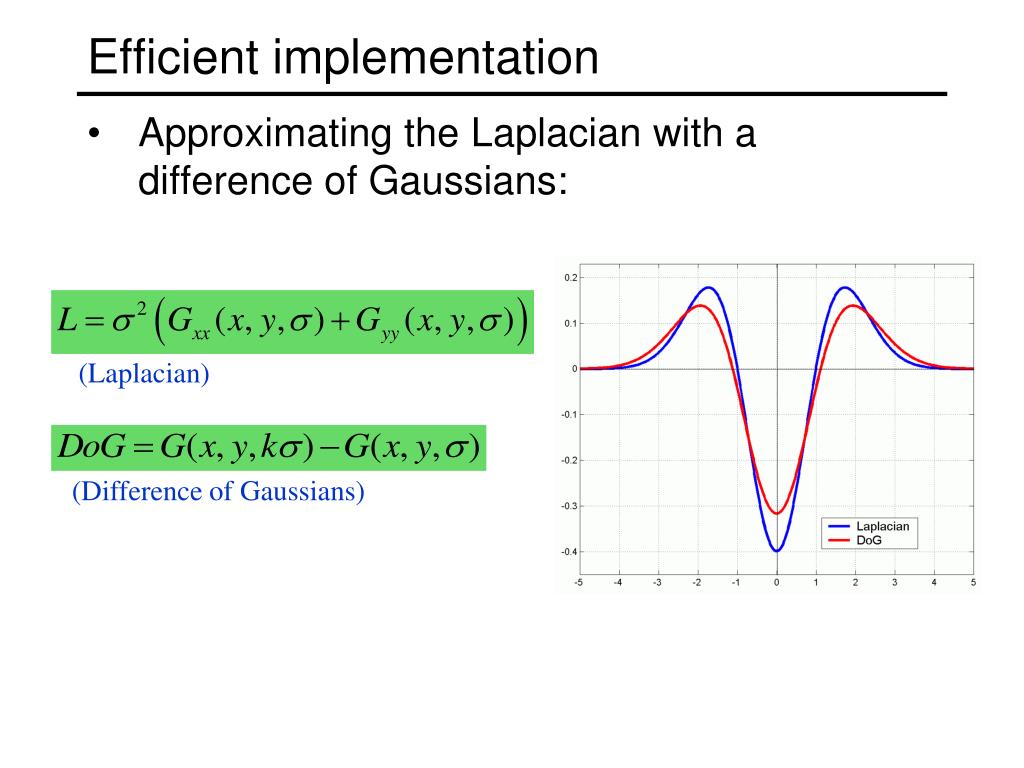 Efficient implementation

• Approximating the Laplacian with a difference of Gaussians:

$L = \sigma^2 \left( G_{xx}(x, y, \sigma) + G_{yy}(x, y, \sigma) \right)$

(Laplacian)

$DoG = G(x, y, k\sigma) - G(x, y, \sigma)$

(Difference of Gaussians)

0.2
0.1
0
-0.1
-0.2
-0.3
-0.4
-5 -4 -3 -2 -1 0 1 2 3 4 5
Laplacian
DoG